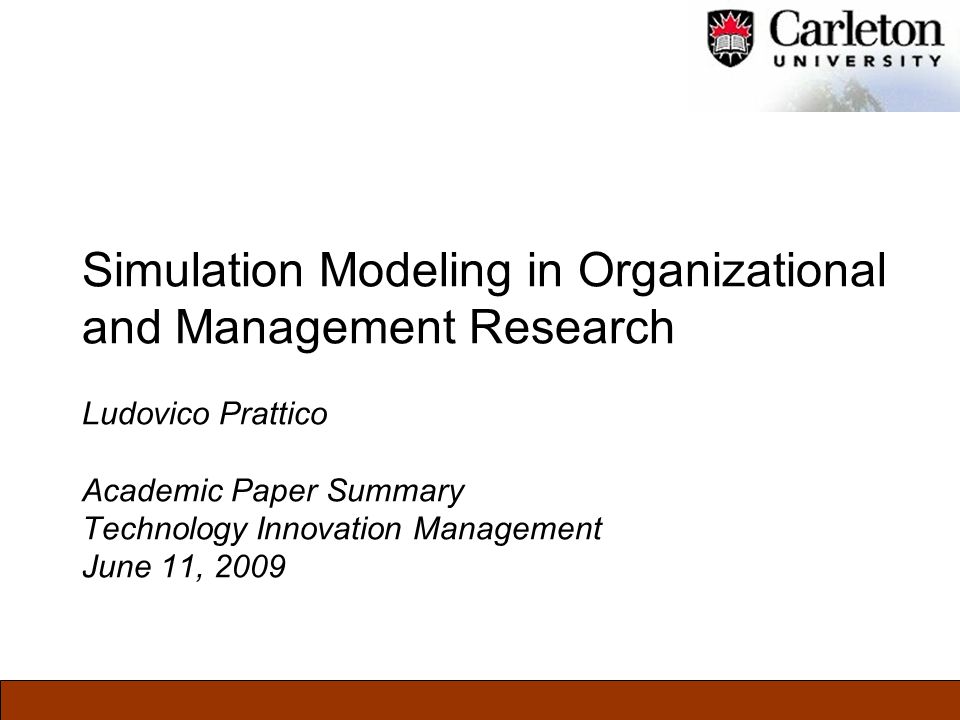 Carleton
UNIVERSITY

Simulation Modeling in Organizational and Management Research

Ludovico Prattico

Academic Paper Summary
Technology Innovation Management
June 11, 2009